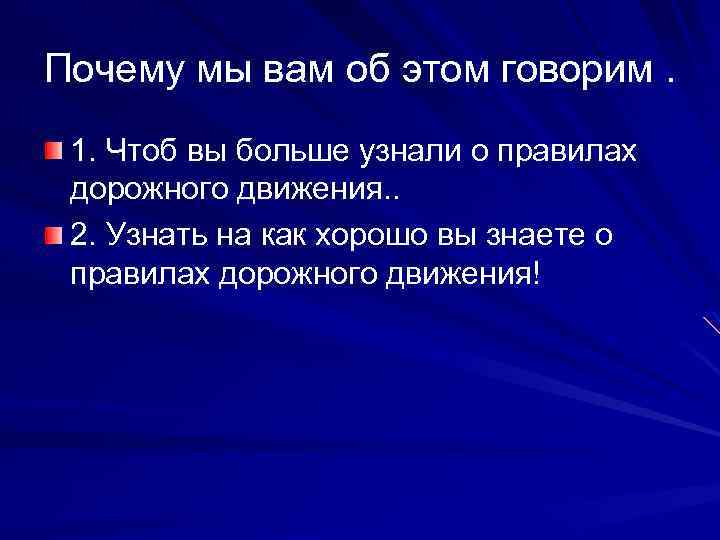 Почему мы вам об этом говорим .

1. Чтоб вы больше узнали о правилах дорожного движения..

2. Узнать на как хорошо вы знаете о правилах дорожного движения!